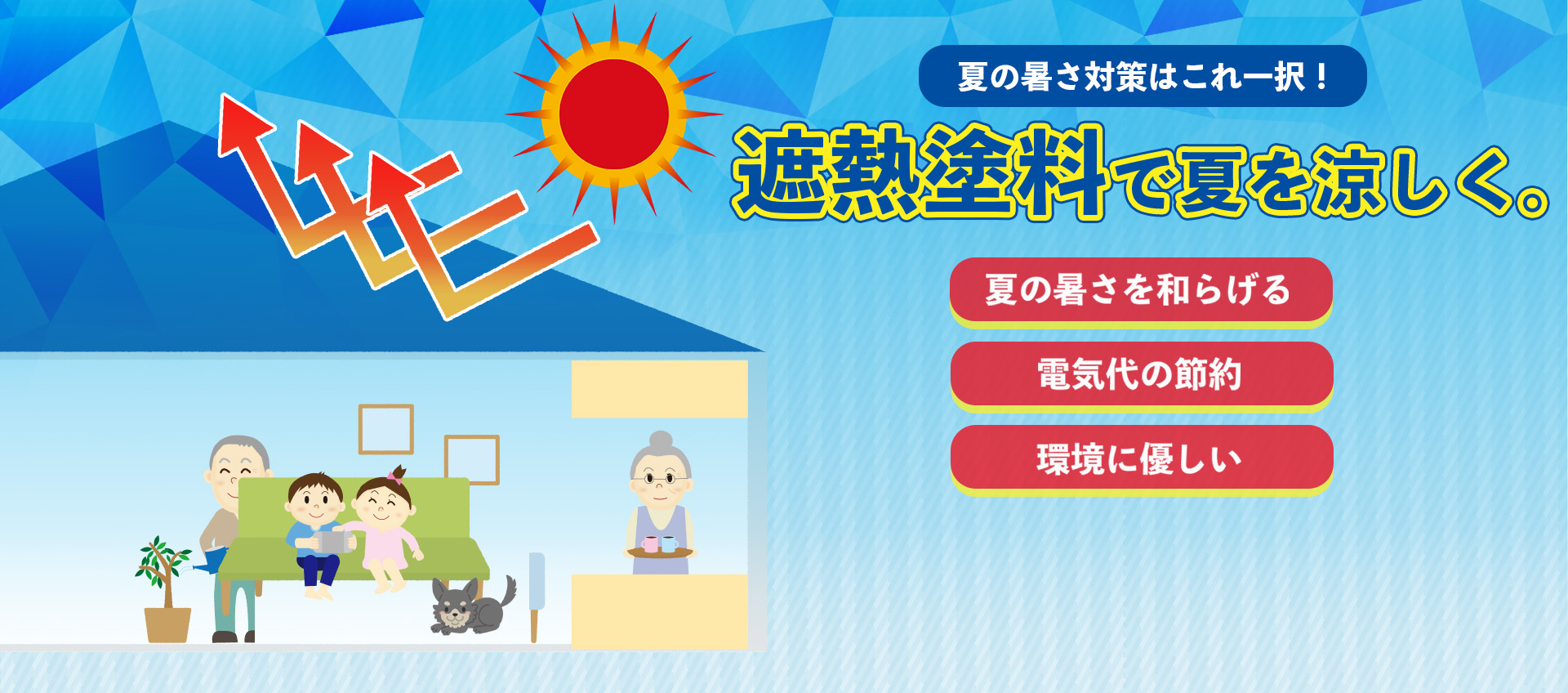 夏の暑さ対策はこれ一択！

遮熱塗料で夏を涼しく。

夏の暑さを和らげる

電気代の節約

環境に優しい